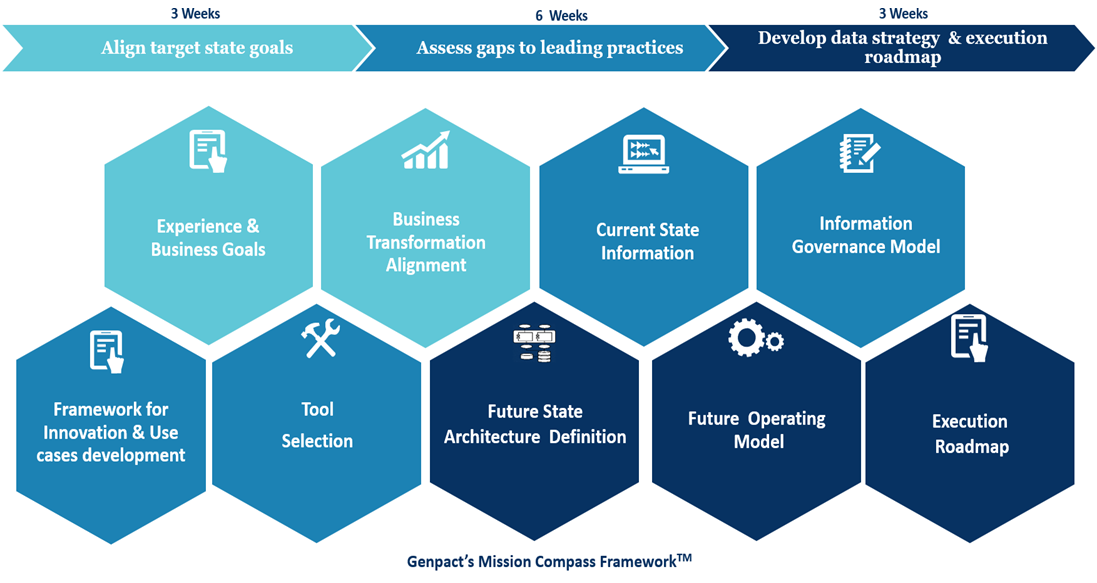 3 Weeks

Align target state goals

6 Weeks

Assess gaps to leading practices

3 Weeks

Develop data strategy & execution roadmap

Experience & Business Goals

Business Transformation Alignment

Current State Information

Information Governance Model

Framework for Innovation & Use cases development

Tool Selection

Future State Architecture Definition

Future Operating Model

Execution Roadmap

Genpact's Mission Compass Framework$^{TM}$